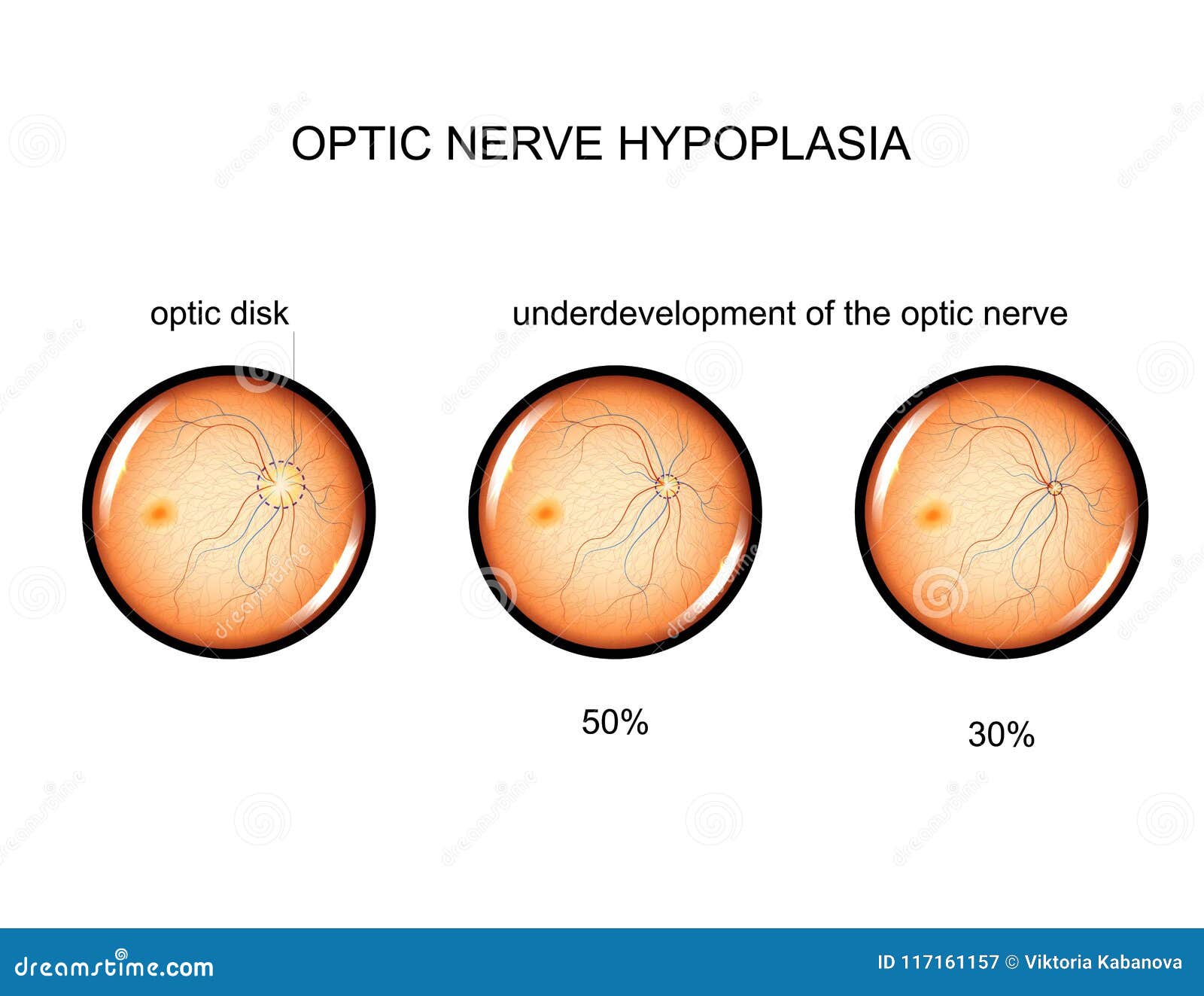 OPTIC NERVE HYPOPLASIA

optic disk

underdevelopment of the optic nerve

50%

30%

dreamstime.com

ID 117161157 © Viktoria Kabanova